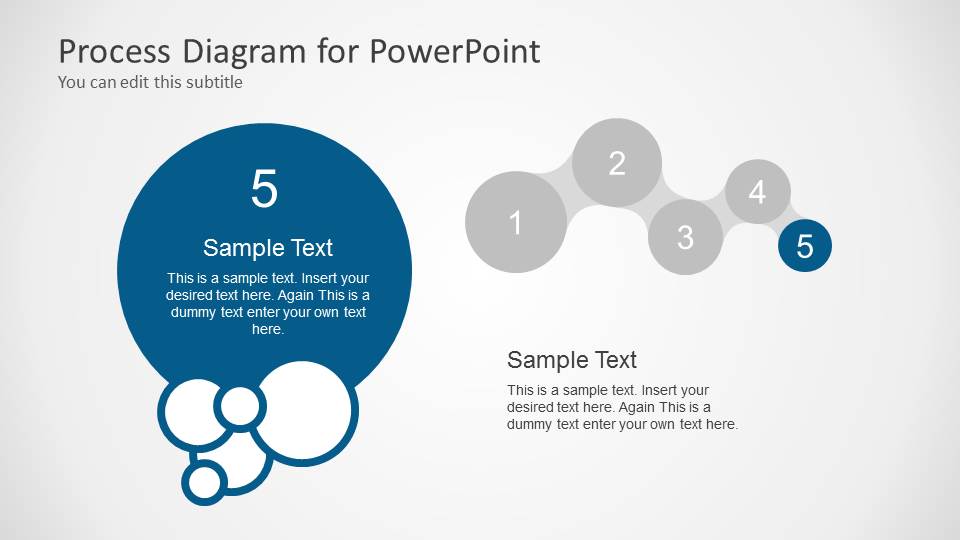 Process Diagram for PowerPoint
You can edit this subtitle

5
Sample Text
This is a sample text. Insert your desired text here. Again This is a dummy text enter your own text here.

1
2
3
4
5

Sample Text
This is a sample text. Insert your desired text here. Again This is a dummy text enter your own text here.